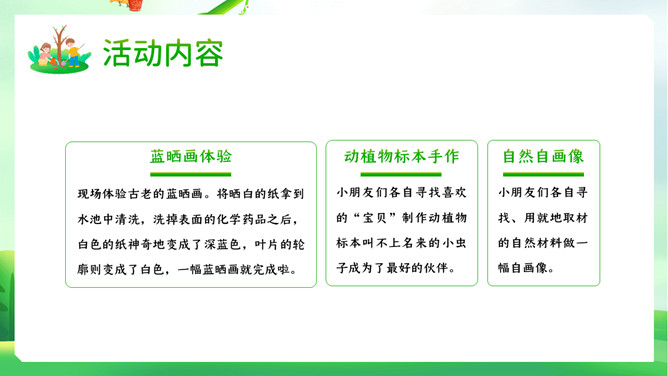 活动内容

蓝晒画体验

现场体验古老的蓝晒画。将晒白的纸拿到水池中清洗，洗掉表面的化学药品之后，白色的纸神奇地变成了深蓝色，叶片的轮廓则变成了白色，一幅蓝晒画就完成啦。

动植物标本手作

小朋友们各自寻找喜欢的“宝贝”制作动植物标本叫不上名来的小虫子成为了最好的伙伴。

自然自画像

小朋友们各自寻找、用就地取材的自然材料做一幅自画像。